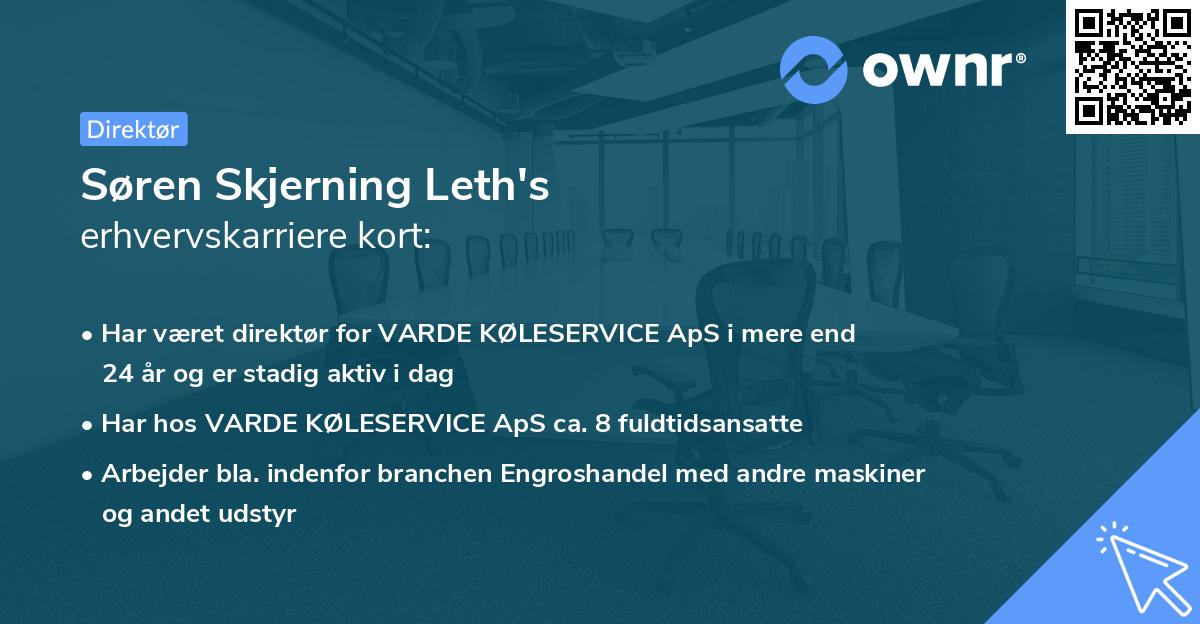 ownr®

Direktør

Søren Skjerning Leth's
erhvervskarriere kort:

• Har været direktør for VARDE KØLESERVICE ApS i mere end 24 år og er stadig aktiv i dag

• Har hos VARDE KØLESERVICE ApS ca. 8 fuldtidsansatte

• Arbejder bla. indenfor branchen Engroshandel med andre maskiner og andet udstyr